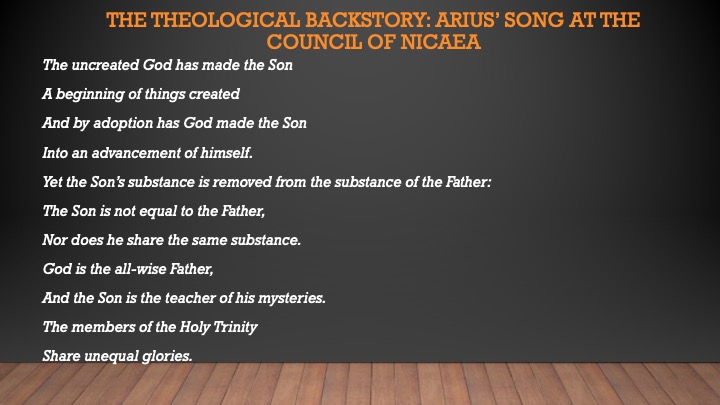 THE THEOLOGICAL BACKSTORY: ARIUS' SONG AT THE COUNCIL OF NICAEA

The uncreated God has made the Son

A beginning of things created

And by adoption has God made the Son

Into an advancement of himself.

Yet the Son's substance is removed from the substance of the Father:

The Son is not equal to the Father,

Nor does he share the same substance.

God is the all-wise Father,

And the Son is the teacher of his mysteries.

The members of the Holy Trinity

Share unequal glories.